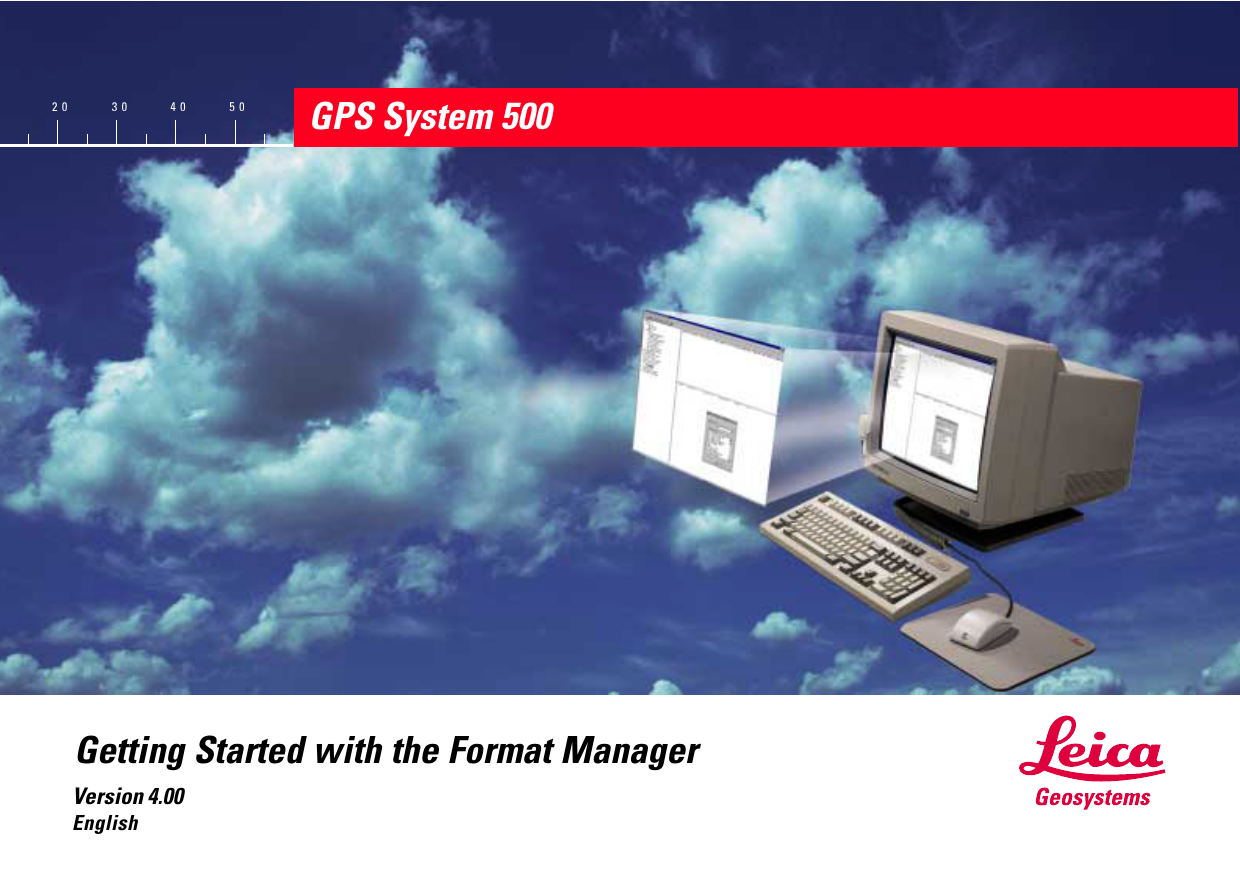 20 30 40 50

GPS System 500

Getting Started with the Format Manager

Version 4.00
English

Leica
Geosystems